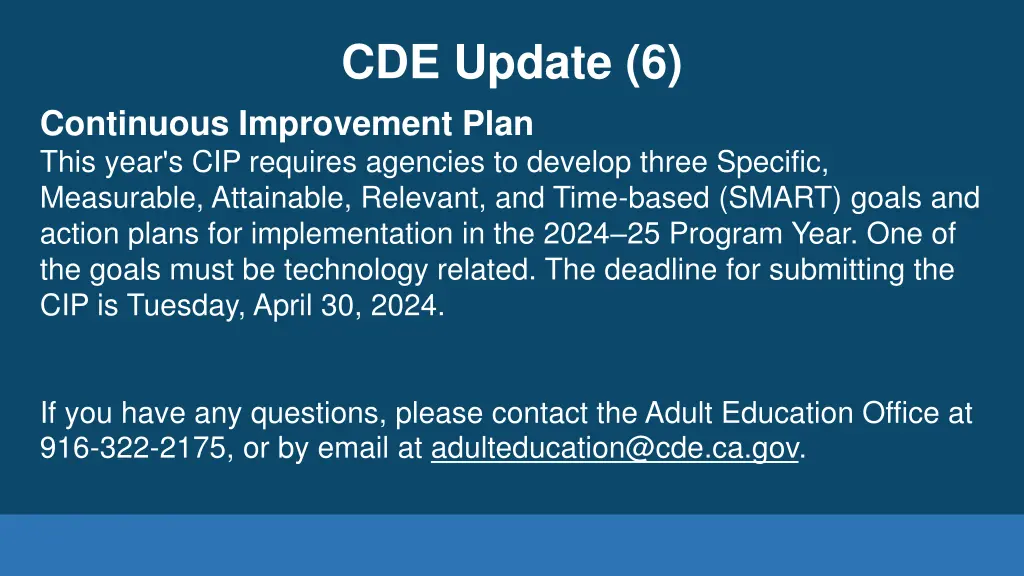 CDE Update (6)

Continuous Improvement Plan
This year's CIP requires agencies to develop three Specific, Measurable, Attainable, Relevant, and Time-based (SMART) goals and action plans for implementation in the 2024–25 Program Year. One of the goals must be technology related. The deadline for submitting the CIP is Tuesday, April 30, 2024.

If you have any questions, please contact the Adult Education Office at 916-322-2175, or by email at adulteducation@cde.ca.gov.